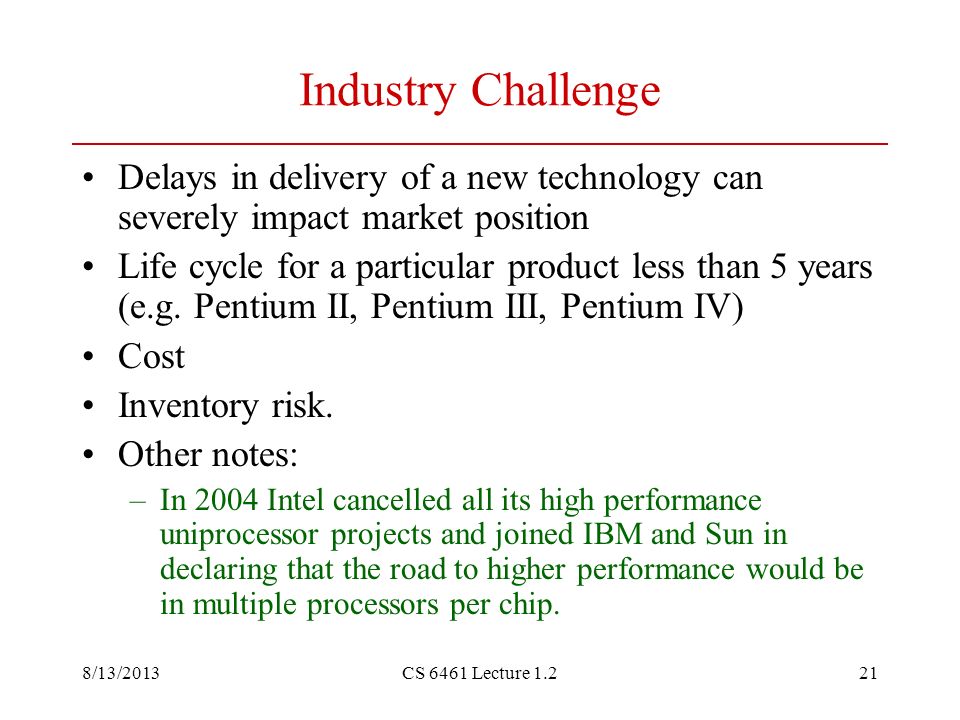 Industry Challenge

• Delays in delivery of a new technology can severely impact market position

• Life cycle for a particular product less than 5 years (e.g. Pentium II, Pentium III, Pentium IV)

• Cost

• Inventory risk.

• Other notes:

– In 2004 Intel cancelled all its high performance uniprocessor projects and joined IBM and Sun in declaring that the road to higher performance would be in multiple processors per chip.

8/13/2013

CS 6461 Lecture 1.2

21